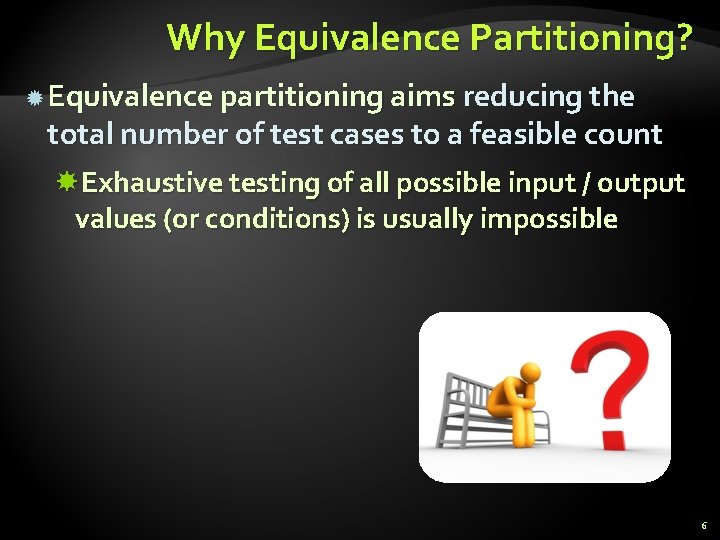 Why Equivalence Partitioning?

Equivalence partitioning aims reducing the total number of test cases to a feasible count

Exhaustive testing of all possible input / output values (or conditions) is usually impossible

?

6